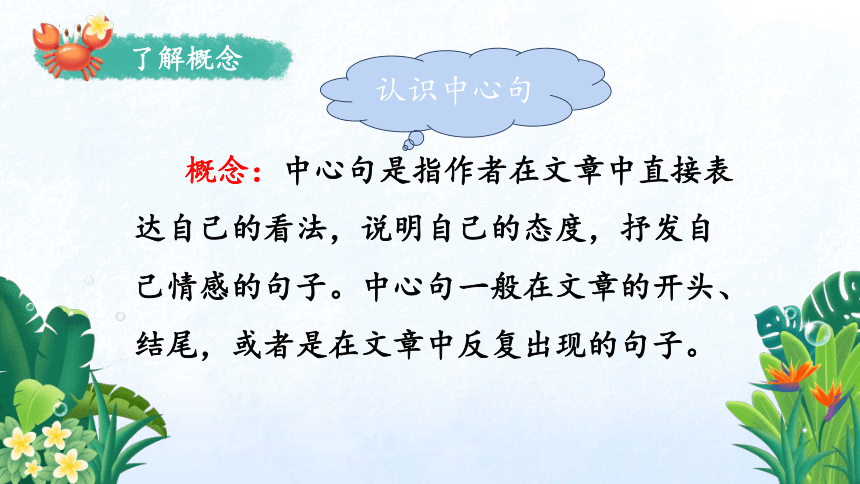 了解概念

认识中心句

概念：中心句是指作者在文章中直接表达自己的看法，说明自己的态度，抒发自己情感的句子。中心句一般在文章的开头、结尾，或者是在文章中反复出现的句子。